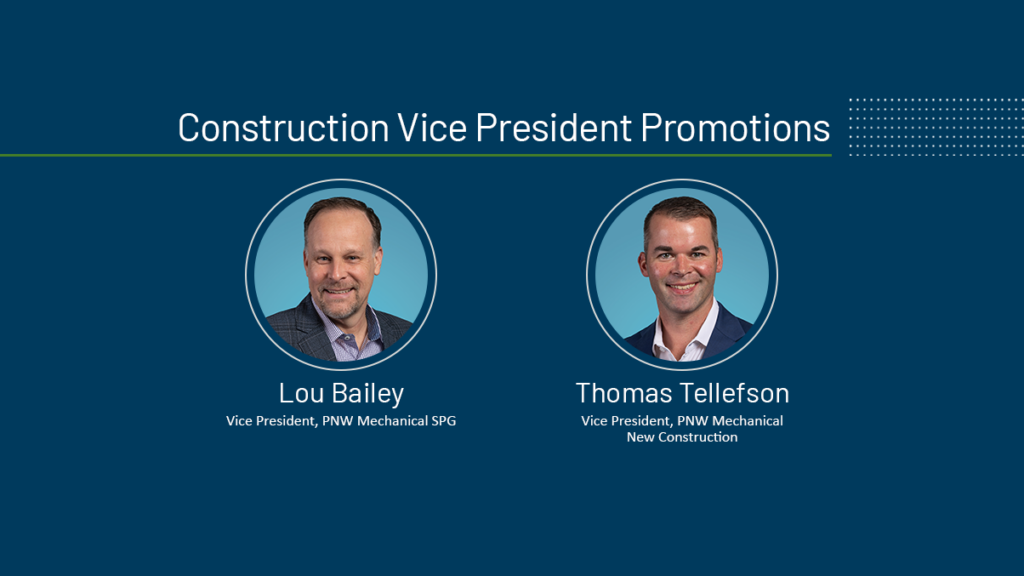 Construction Vice President Promotions

Lou Bailey
Vice President, PNW Mechanical SPG

Thomas Tellefson
Vice President, PNW Mechanical New Construction